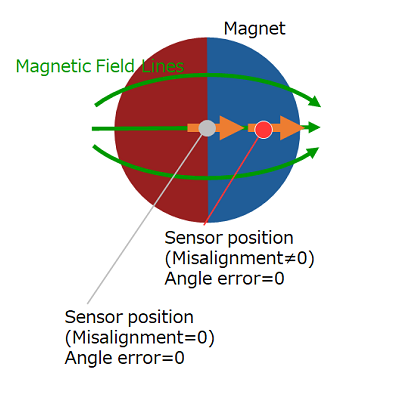 Magnet

Magnetic Field Lines

Sensor position
(Misalignment≠0)
Angle error=0

Sensor position
(Misalignment=0)
Angle error=0